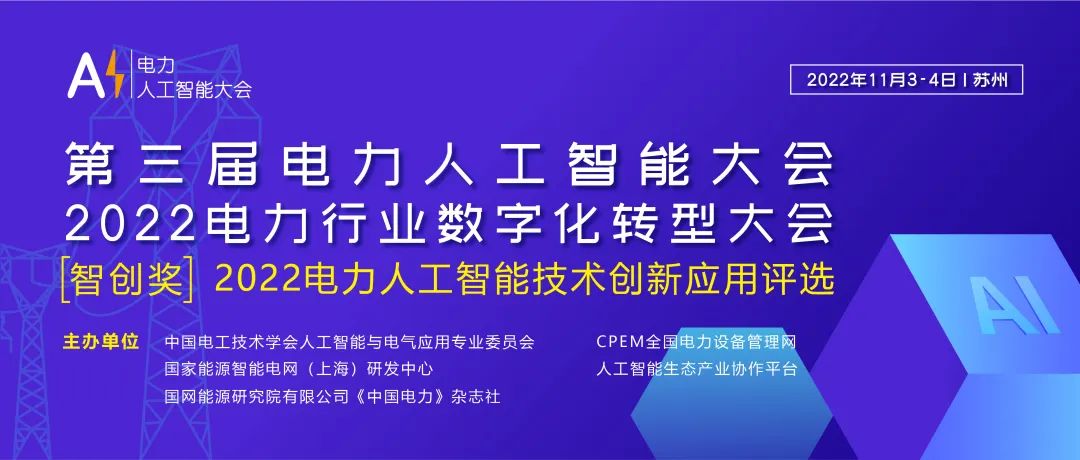 AI 电力
人工智能大会

2022年11月3-4日 | 苏州

第三届电力人工智能大会
2022电力行业数字化转型大会
[智创奖] 2022电力人工智能技术创新应用评选

主办单位 中国电工技术学会人工智能与电气应用专业委员会
国家能源智能电网（上海）研发中心
国网能源研究院有限公司《中国电力》杂志社

CPEM全国电力设备管理网
人工智能生态产业协作平台

AI